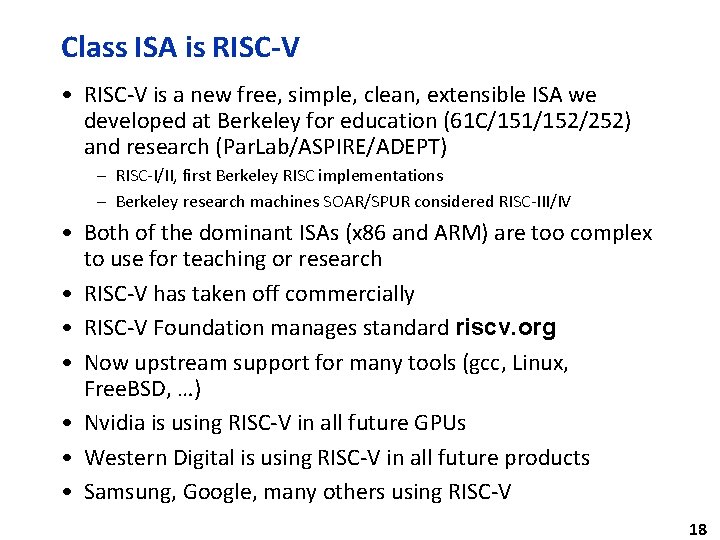 Class ISA is RISC-V

• RISC-V is a new free, simple, clean, extensible ISA we developed at Berkeley for education (61C/151/152/252) and research (ParLab/ASPIRE/ADEPT)
– RISC-I/II, first Berkeley RISC implementations
– Berkeley research machines SOAR/SPUR considered RISC-III/IV

• Both of the dominant ISAs (x86 and ARM) are too complex to use for teaching or research

• RISC-V has taken off commercially

• RISC-V Foundation manages standard riscv.org

• Now upstream support for many tools (gcc, Linux, FreeBSD, …)

• Nvidia is using RISC-V in all future GPUs

• Western Digital is using RISC-V in all future products

• Samsung, Google, many others using RISC-V

18